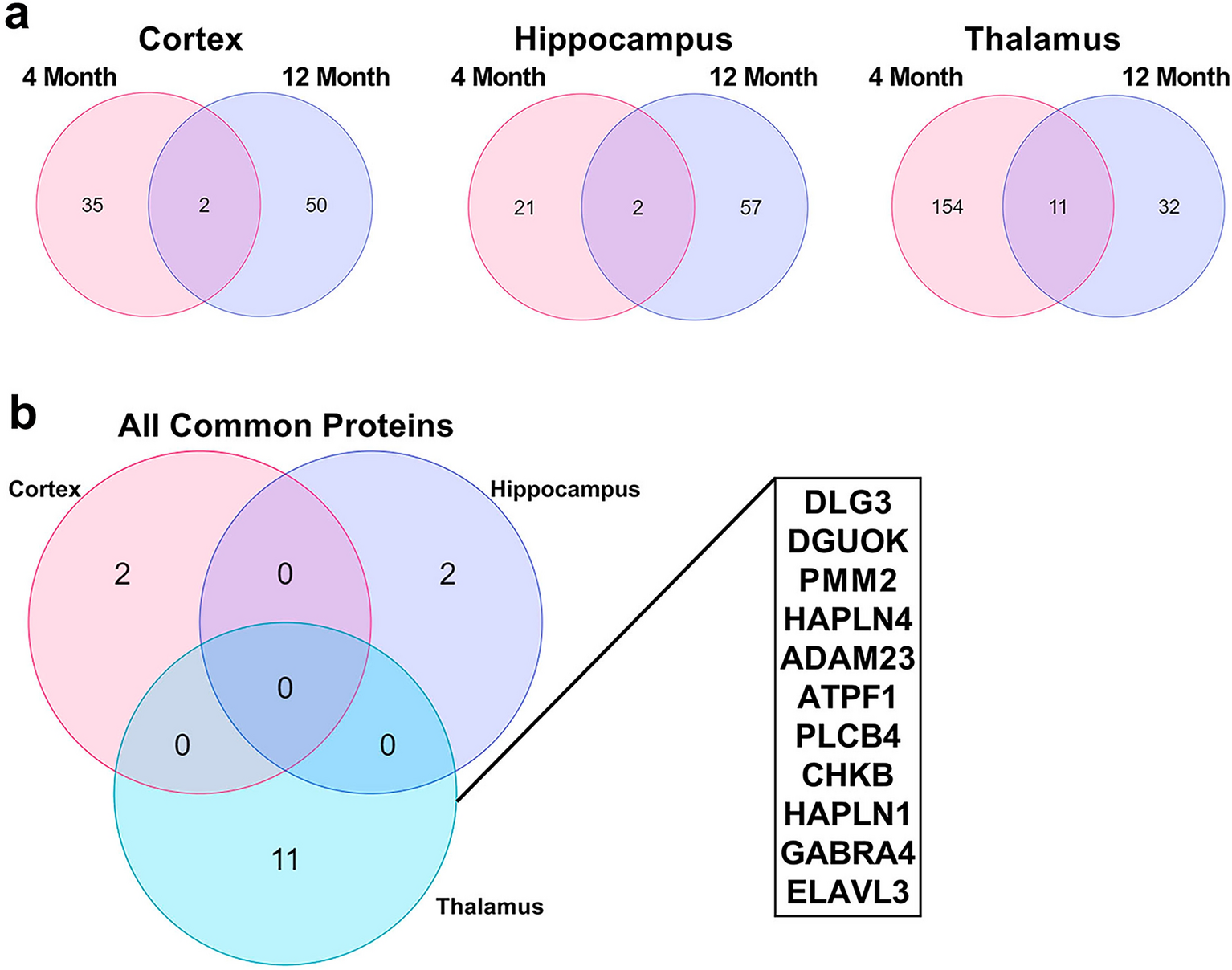 a

Cortex
4 Month
12 Month
35
2
50

Hippocampus
4 Month
12 Month
21
2
57

Thalamus
4 Month
12 Month
154
11
32

b

All Common Proteins
Cortex
Hippocampus
2
0
2
0
0
0
11
Thalamus

DLG3
DGUOK
PMM2
HAPLN4
ADAM23
ATPF1
PLCB4
CHKB
HAPLN1
GABRA4
ELAVL3